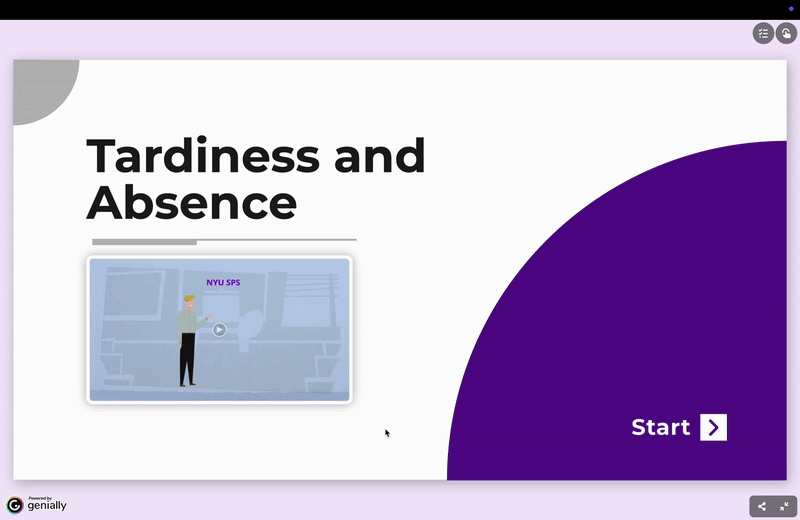 Tardiness and Absence

NYU SPS

Start

Powered by
genially